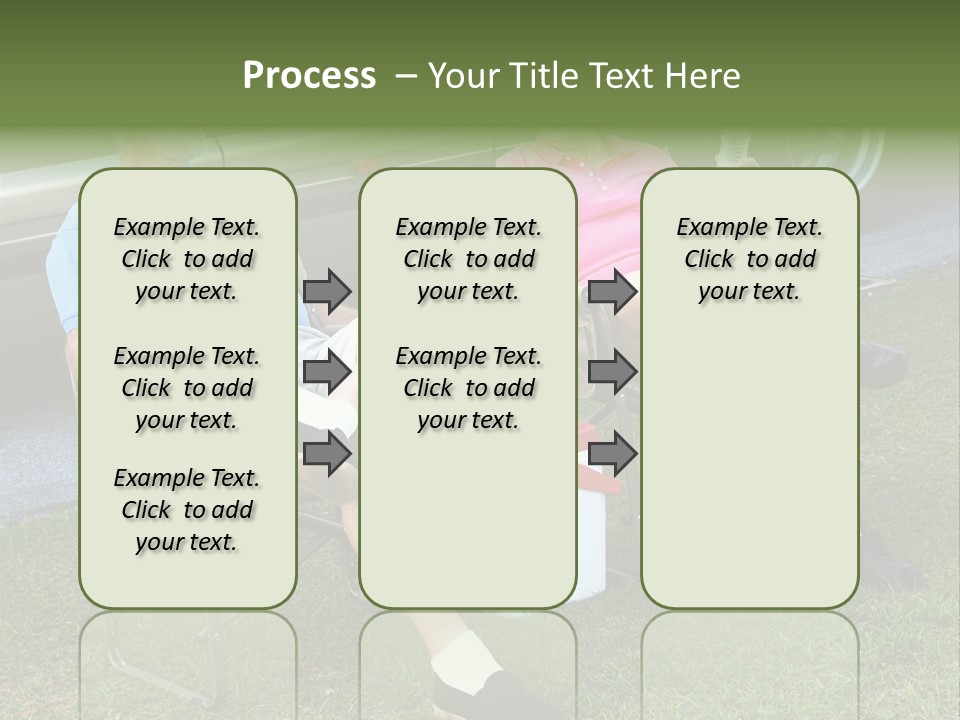 Process – Your Title Text Here

Example Text. Click to add your text.

Example Text. Click to add your text.

Example Text. Click to add your text.

Example Text. Click to add your text.

Example Text. Click to add your text.

Example Text. Click to add your text.